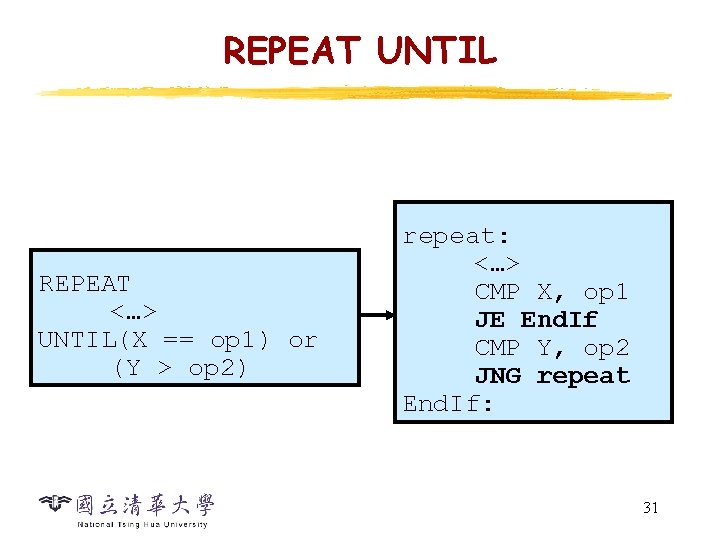 REPEAT UNTIL

REPEAT
<…>
UNTIL(X == op1) or
(Y > op2)

repeat:
<…>
CMP X, op1
JE EndIf
CMP Y, op2
JNG repeat
EndIf:

國立清華大學
National Tsing Hua University

31